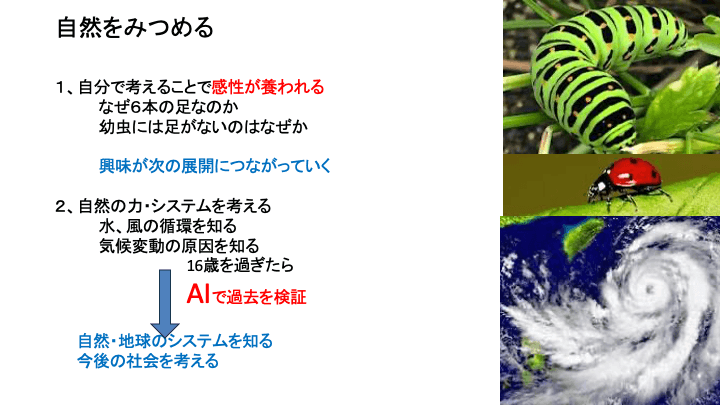 自然をみつめる

1、自分で考えることで感性が養われる
なぜ6本の足なのか
幼虫には足がないのはなぜか

興味が次の展開につながっていく

2、自然の力・システムを考える
水、風の循環を知る
気候変動の原因を知る
16歳を過ぎたら
AIで過去を検証

自然・地球のシステムを知る
今後の社会を考える